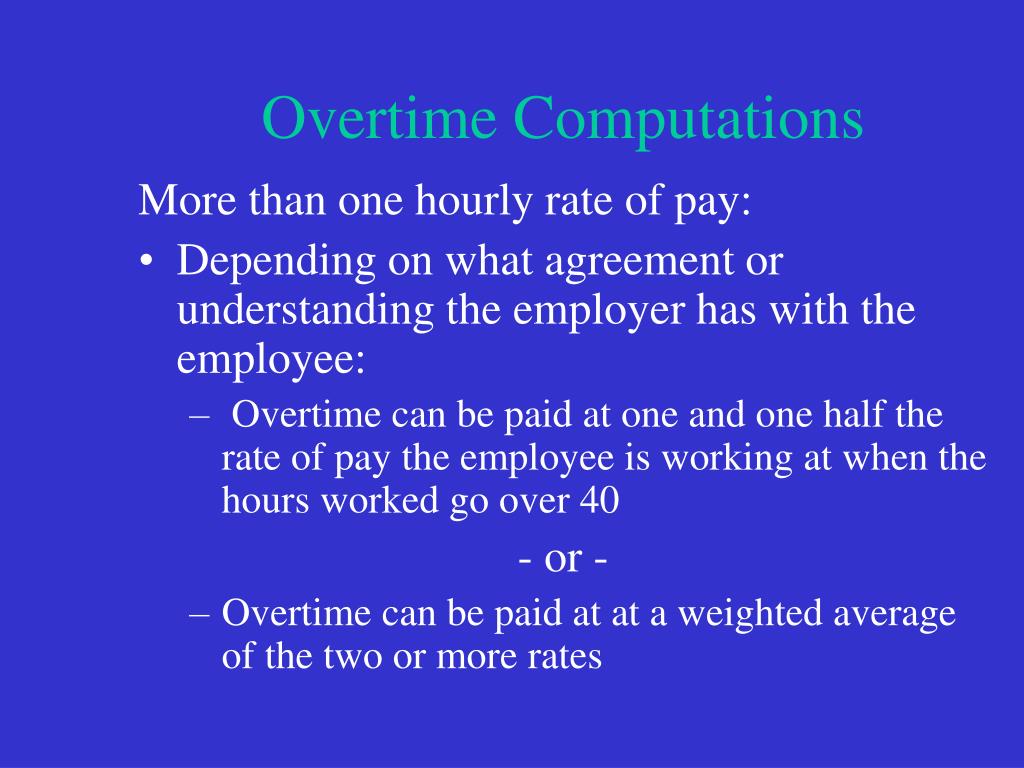 Overtime Computations

More than one hourly rate of pay:

• Depending on what agreement or understanding the employer has with the employee:

– Overtime can be paid at one and one half the rate of pay the employee is working at when the hours worked go over 40

- or -

– Overtime can be paid at at a weighted average of the two or more rates